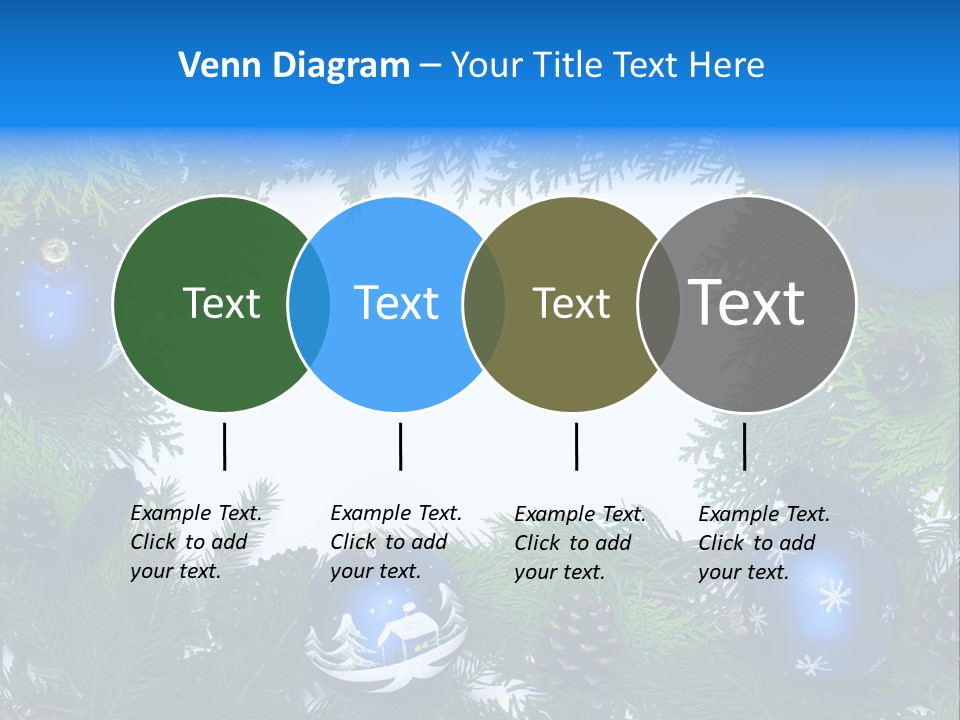 Venn Diagram – Your Title Text Here

Text

Text

Text

Text

Example Text. Click to add your text.

Example Text. Click to add your text.

Example Text. Click to add your text.

Example Text. Click to add your text.